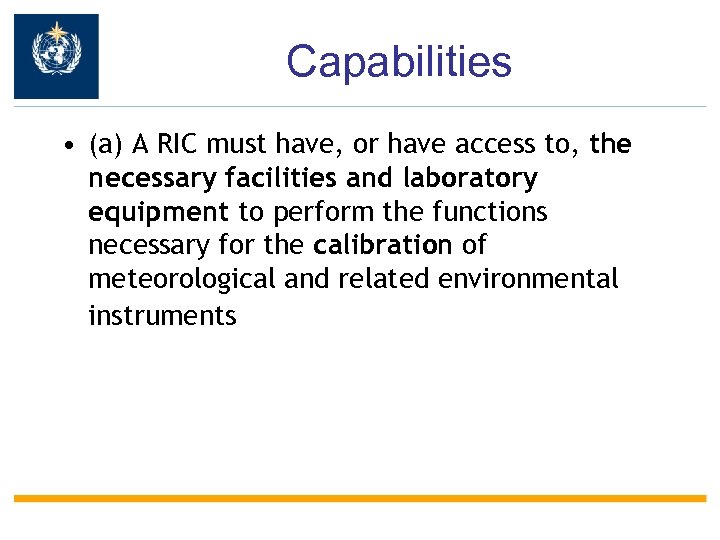 Capabilities

• (a) A RIC must have, or have access to, the necessary facilities and laboratory equipment to perform the functions necessary for the calibration of meteorological and related environmental instruments